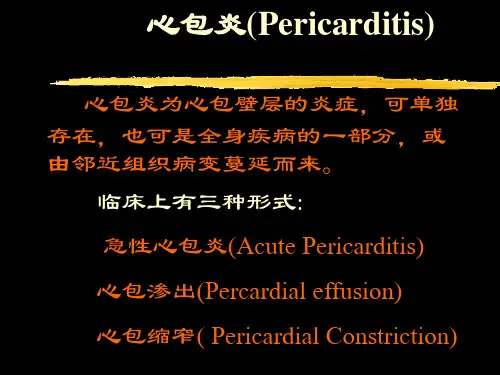 心包炎(Pericarditis)

心包炎为心包壁层的炎症，可单独存在，也可是全身疾病的一部分，或由邻近组织病变蔓延而来。

临床上有三种形式：

急性心包炎(Acute Pericarditis)

心包渗出(Percardial effusion)

心包缩窄( Pericardial Constriction)